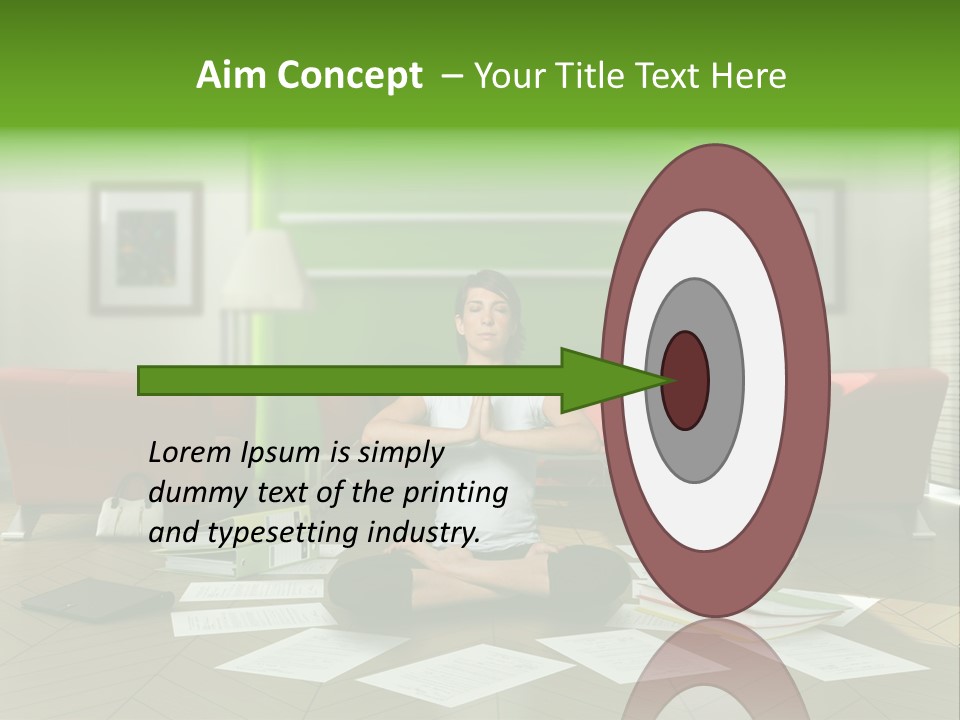 Aim Concept – Your Title Text Here

Lorem Ipsum is simply dummy text of the printing and typesetting industry.